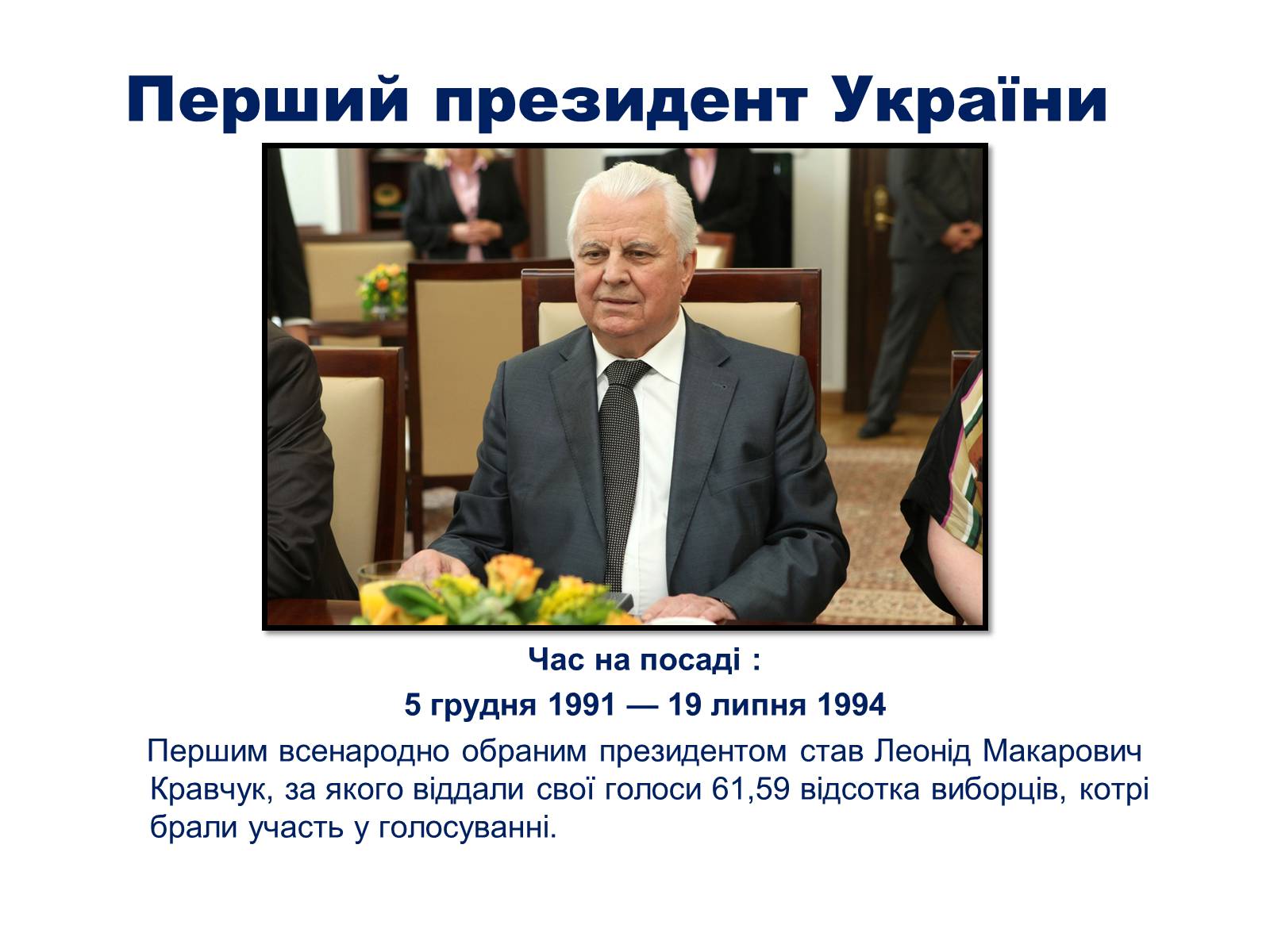 Перший президент України

Час на посаді :

5 грудня 1991 — 19 липня 1994

Першим всенародно обраним президентом став Леонід Макарович Кравчук, за якого віддали свої голоси 61,59 відсотка виборців, котрі брали участь у голосуванні.